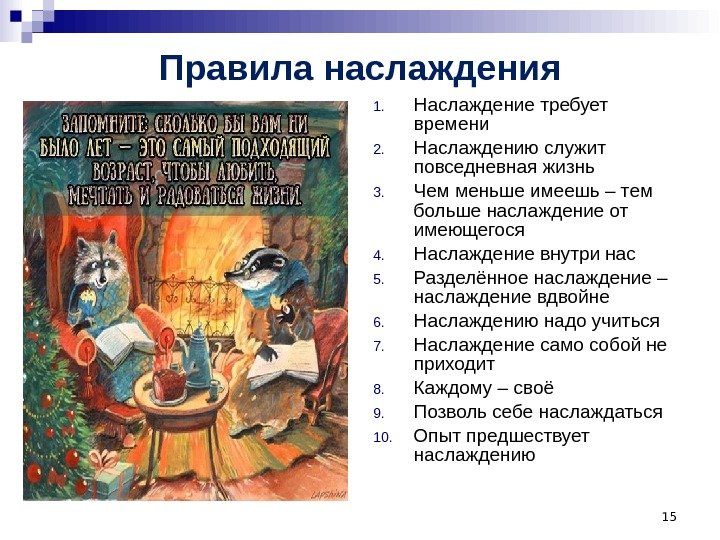 Правила наслаждения

ЗАПОМНИТЕ: СКОЛЬКО БЫ ВАМ НИ БЫЛО ЛЕТ – ЭТО САМЫЙ ПОДХОДЯЩИЙ ВОЗРАСТ, ЧТОБЫ ЛЮБИТЬ, МЕЧТАТЬ И РАДОВАТЬСЯ ЖИЗНИ.

LAPSHINA

1. Наслаждение требует времени
2. Наслаждению служит повседневная жизнь
3. Чем меньше имеешь – тем больше наслаждение от имеющегося
4. Наслаждение внутри нас
5. Разделённое наслаждение – наслаждение вдвойне
6. Наслаждению надо учиться
7. Наслаждение само собой не приходит
8. Каждому – своё
9. Позволь себе наслаждаться
10. Опыт предшествует наслаждению

15